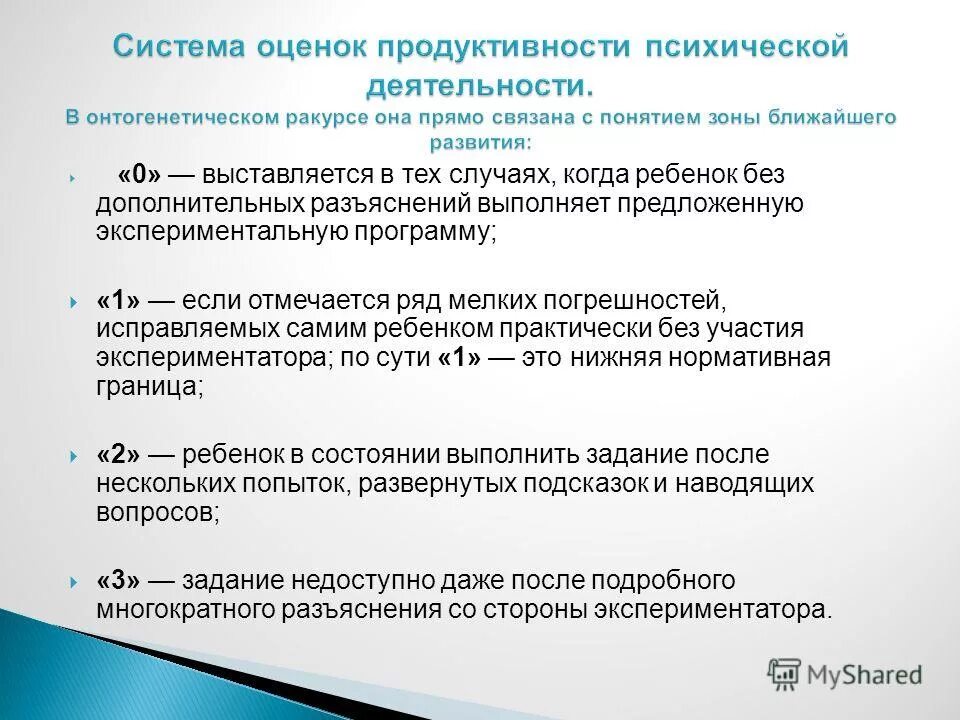 Система оценок продуктивности психической деятельности.
В онтогенетическом ракурсе она прямо связана с понятием зоны ближайшего развития:

«0» — выставляется в тех случаях, когда ребенок без дополнительных разъяснений выполняет предложенную экспериментальную программу;

«1» — если отмечается ряд мелких погрешностей, исправляемых самим ребенком практически без участия экспериментатора; по сути «1» — это нижняя нормативная граница;

«2» — ребенок в состоянии выполнить задание после нескольких попыток, развернутых подсказок и наводящих вопросов;

«3» — задание недоступно даже после подробного многократного разъяснения со стороны экспериментатора.

MyShared